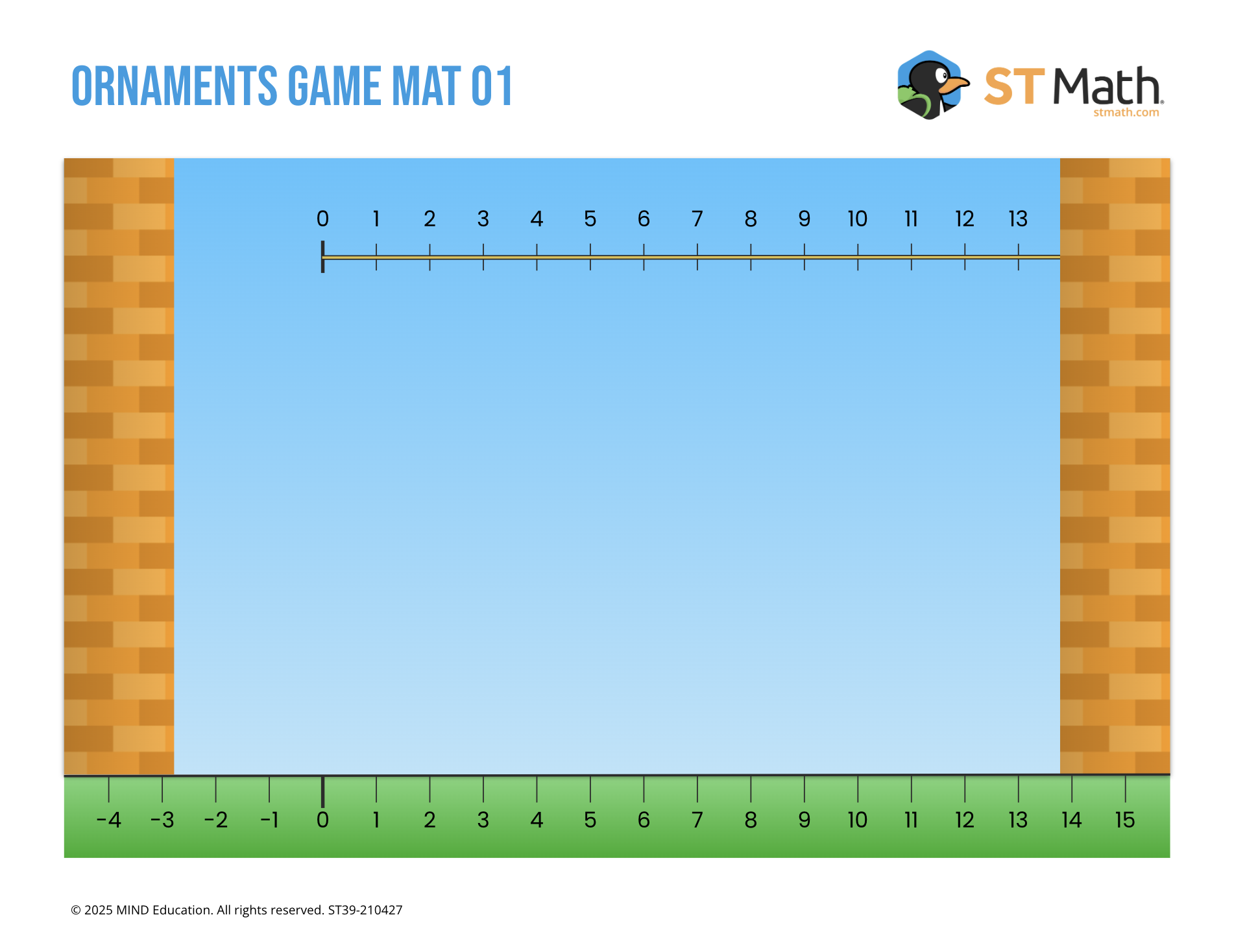 ORNAMENTS GAME MAT 01

ST Math®
stmath.com

0 1 2 3 4 5 6 7 8 9 10 11 12 13

-4 -3 -2 -1 0 1 2 3 4 5 6 7 8 9 10 11 12 13 14 15

© 2025 MIND Education. All rights reserved. ST39-210427